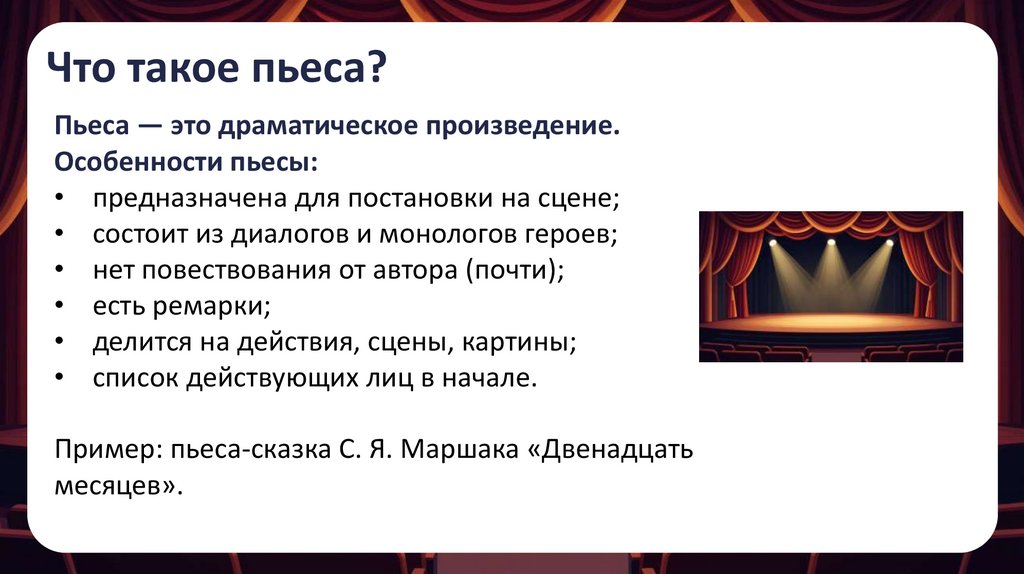 Что такое пьеса?

Пьеса — это драматическое произведение.
Особенности пьесы:
• предназначена для постановки на сцене;
• состоит из диалогов и монологов героев;
• нет повествования от автора (почти);
• есть ремарки;
• делится на действия, сцены, картины;
• список действующих лиц в начале.

Пример: пьеса-сказка С. Я. Маршака «Двенадцать месяцев».